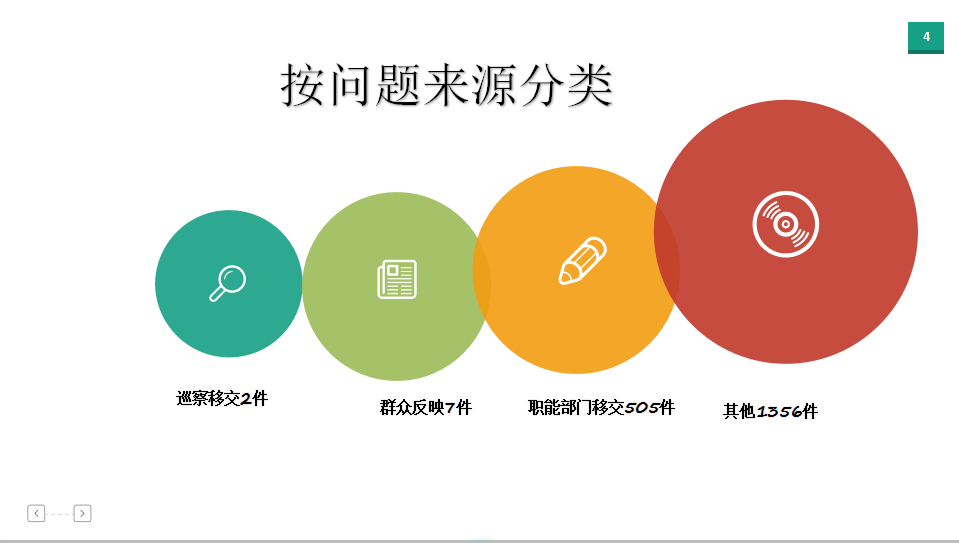 4

按问题来源分类

巡察移交2件

群众反映7件

职能部门移交505件

其他1356件